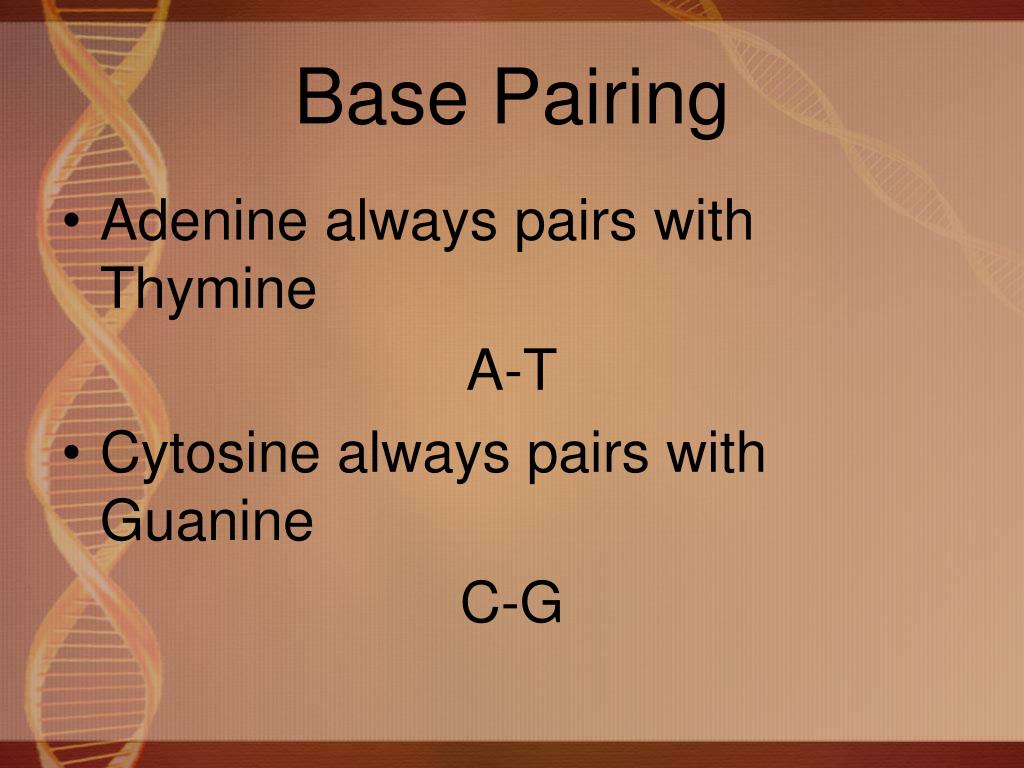 Base Pairing

• Adenine always pairs with Thymine

A-T

• Cytosine always pairs with Guanine

C-G